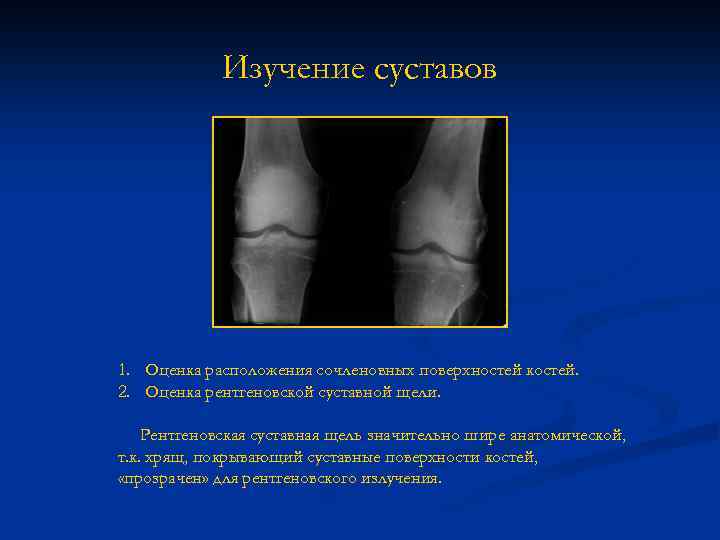 Изучение суставов

1. Оценка расположения сочленовных поверхностей костей.
2. Оценка рентгеновской суставной щели.

Рентгеновская суставная щель значительно шире анатомической, т.к. хрящ, покрывающий суставные поверхности костей, «прозрачен» для рентгеновского излучения.